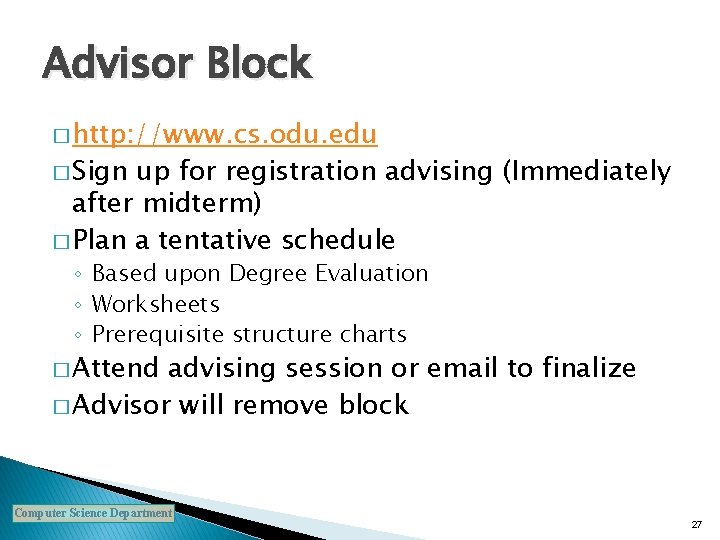 Advisor Block

□ http://www.cs.odu.edu

□ Sign up for registration advising (Immediately after midterm)

□ Plan a tentative schedule

◦ Based upon Degree Evaluation

◦ Worksheets

◦ Prerequisite structure charts

□ Attend advising session or email to finalize

□ Advisor will remove block

Computer Science Department

27